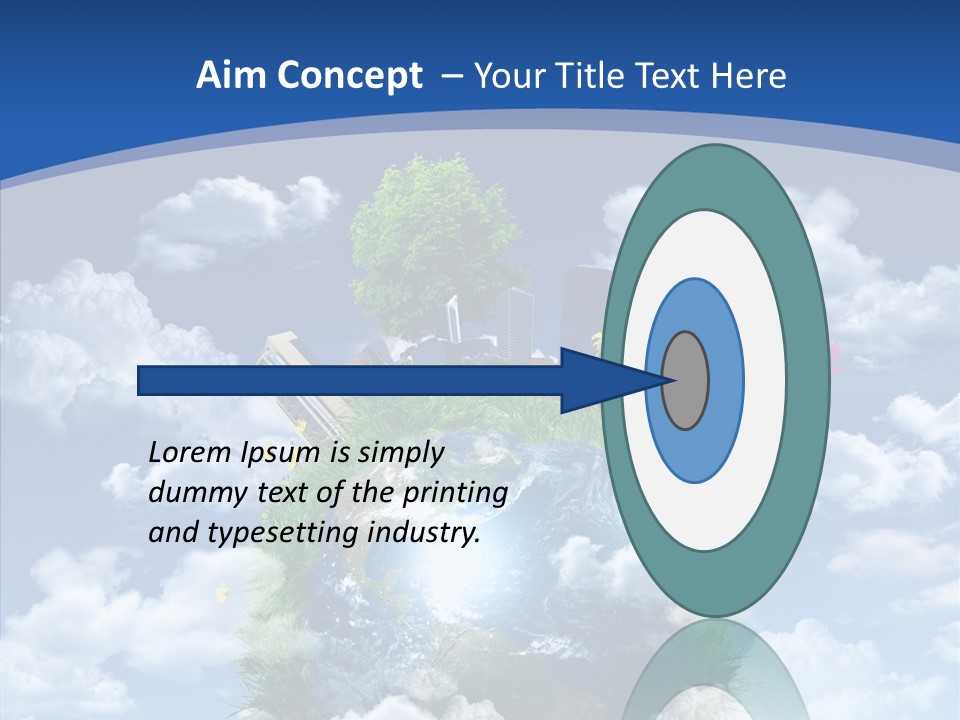 Aim Concept – Your Title Text Here

Lorem Ipsum is simply dummy text of the printing and typesetting industry.